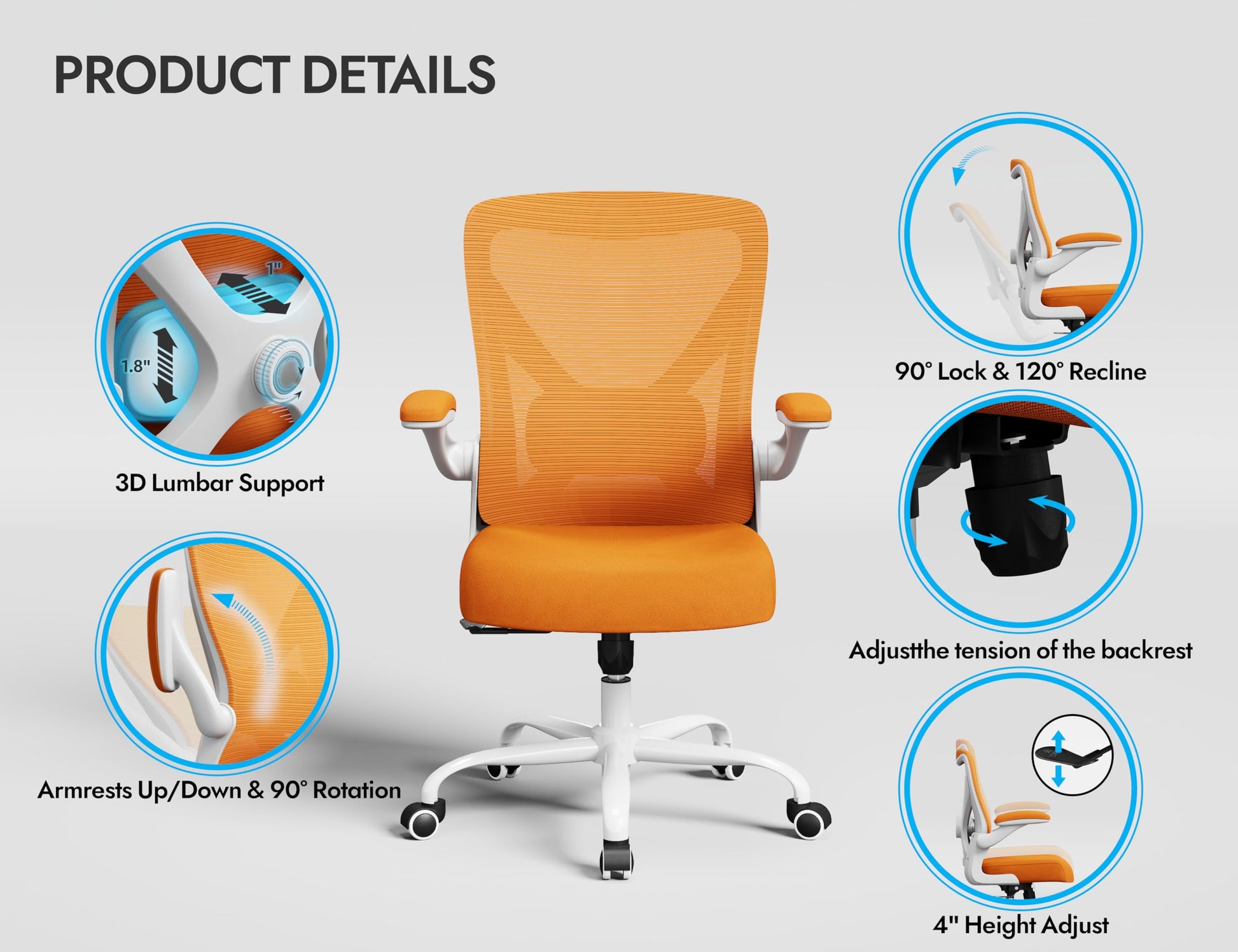 PRODUCT DETAILS

1"

1.8"

3D Lumbar Support

Armrests Up/Down & 90° Rotation

90° Lock & 120° Recline

Adjustthe tension of the backrest

4" Height Adjust